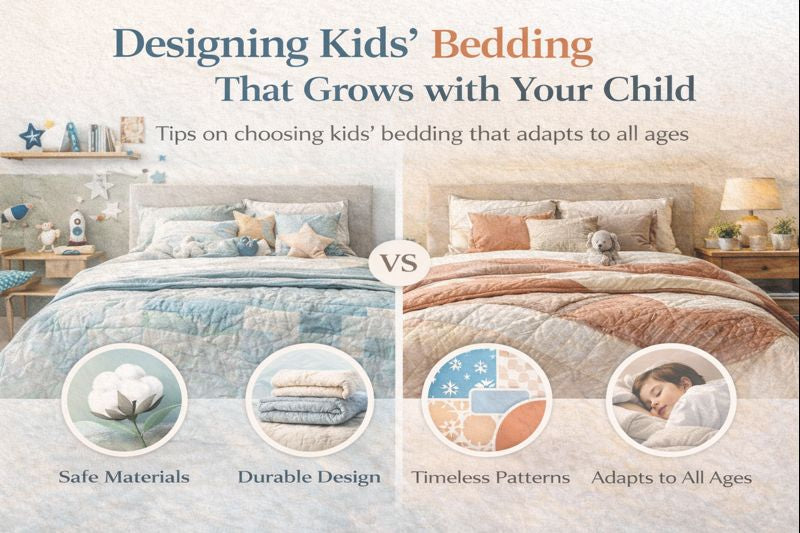 Designing Kids' Bedding That Grows with Your Child

Tips on choosing kids' bedding that adapts to all ages

VS

Safe Materials

Durable Design

Timeless Patterns

Adapts to All Ages